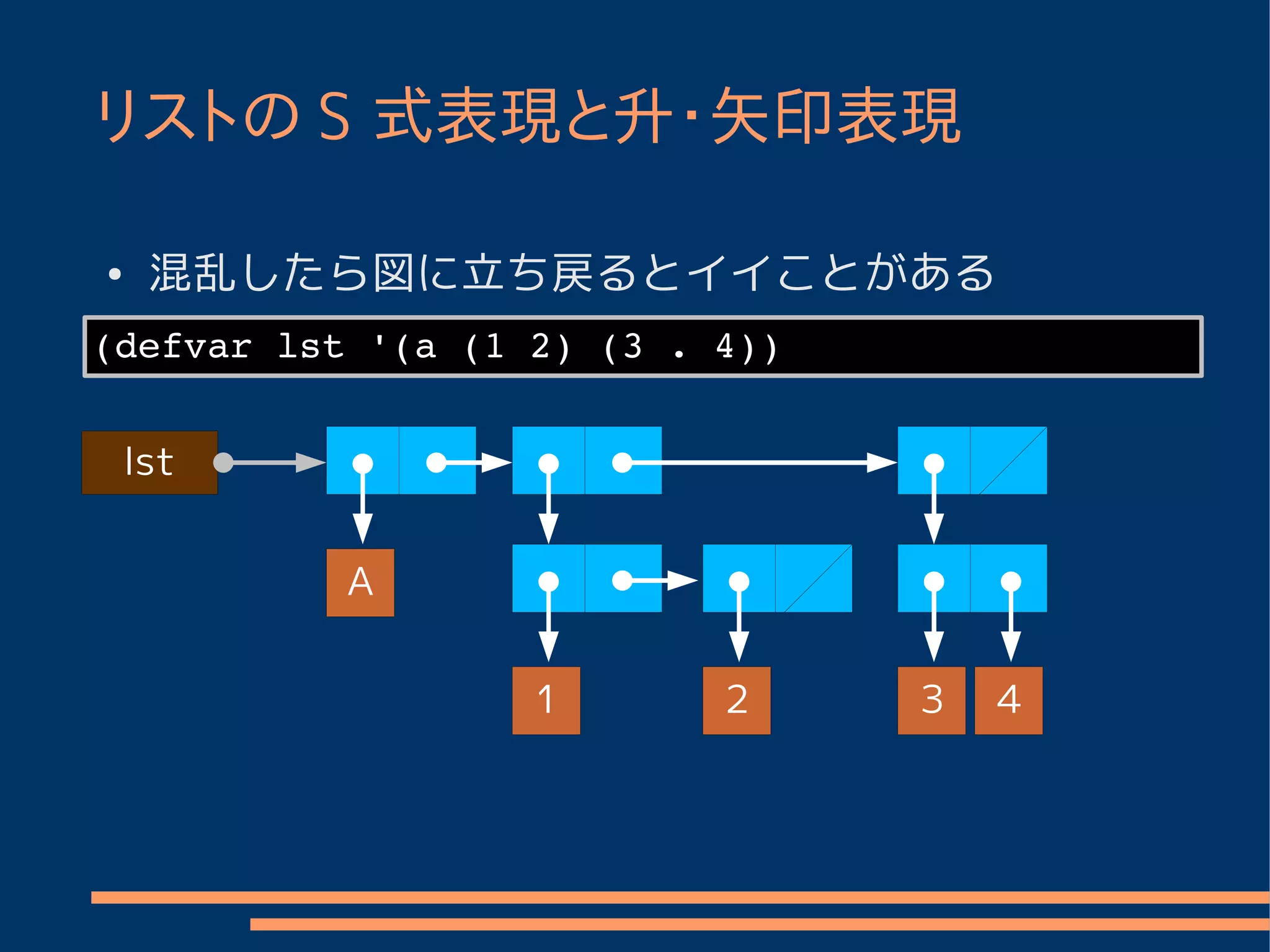 リストの S 式表現と升･矢印表現

• 混乱したら図に立ち戻るとイイことがある

(defvar lst '(a (1 2) (3 . 4))

lst

A

1

2

3

4